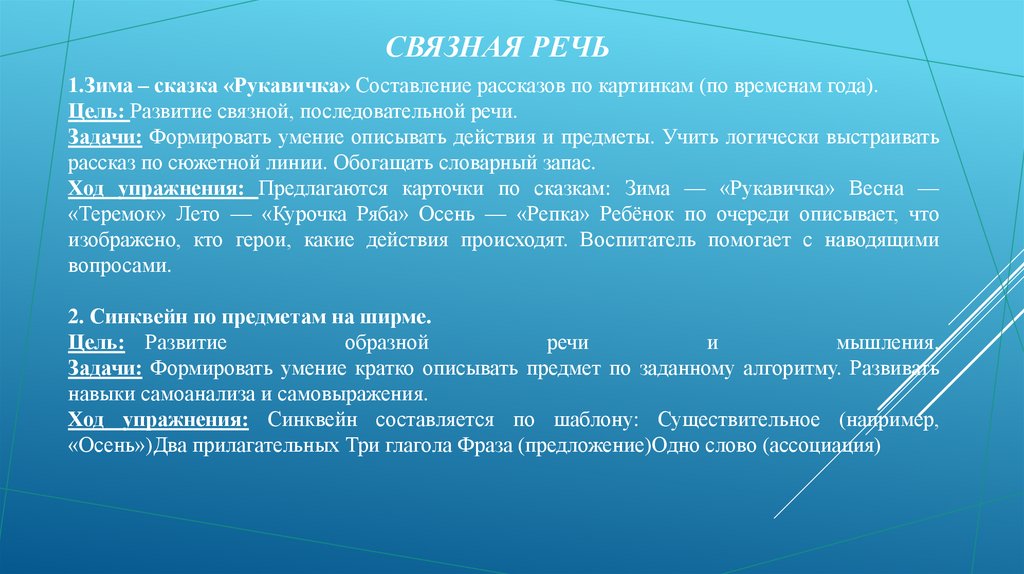 СВЯЗНАЯ РЕЧЬ

1.Зима – сказка «Рукавичка» Составление рассказов по картинкам (по временам года).
Цель: Развитие связной, последовательной речи.
Задачи: Формировать умение описывать действия и предметы. Учить логически выстраивать рассказ по сюжетной линии. Обогащать словарный запас.
Ход упражнения: Предлагаются карточки по сказкам: Зима — «Рукавичка» Весна — «Теремок» Лето — «Курочка Ряба» Осень — «Репка» Ребёнок по очереди описывает, что изображено, кто герои, какие действия происходят. Воспитатель помогает с наводящими вопросами.

2. Синквейн по предметам на ширме.
Цель: Развитие образной речи и мышления.
Задачи: Формировать умение кратко описывать предмет по заданному алгоритму. Развивать навыки самоанализа и самовыражения.
Ход упражнения: Синквейн составляется по шаблону: Существительное (например, «Осень»)Два прилагательных Три глагола Фраза (предложение)Одно слово (ассоциация)